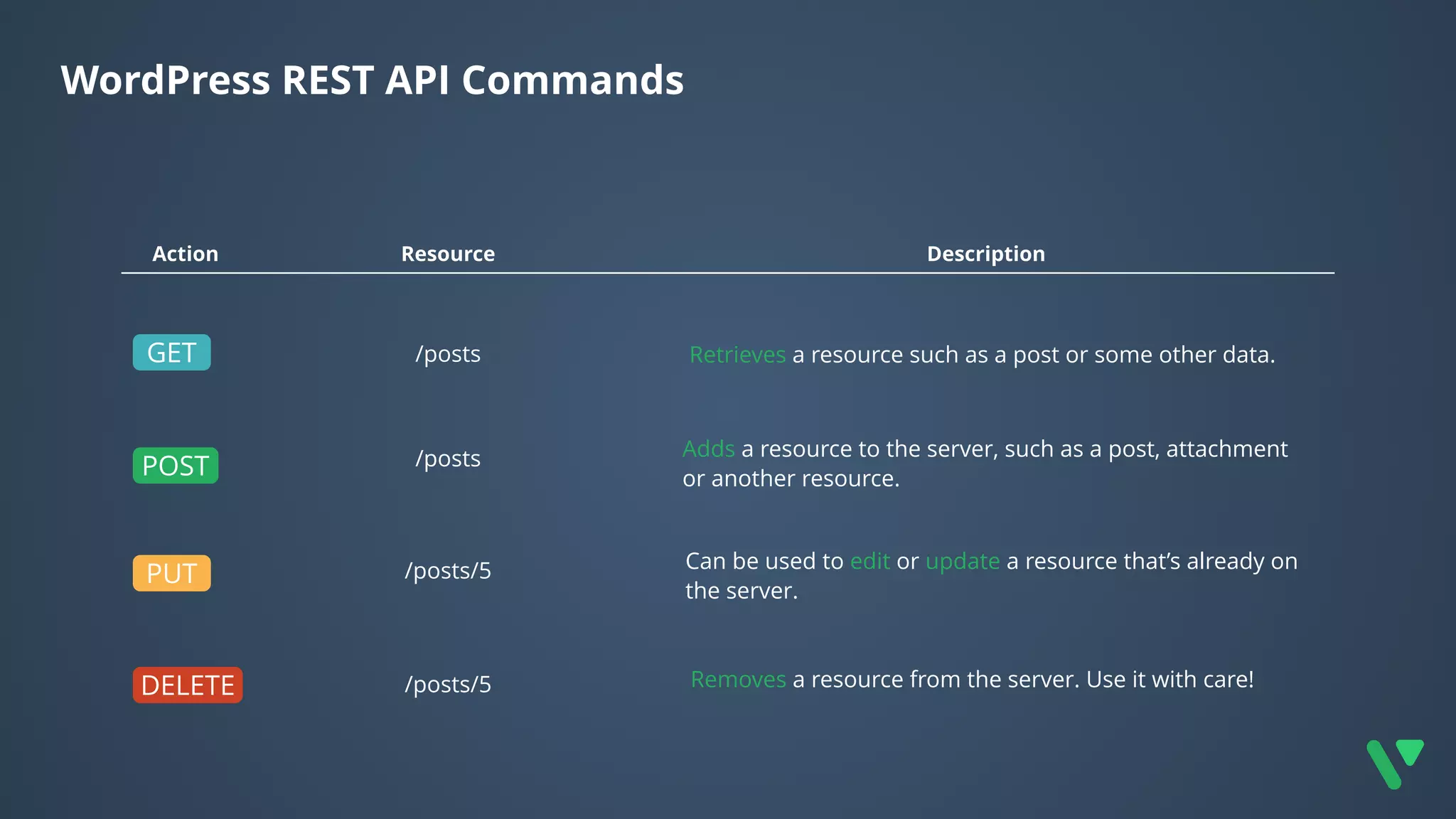 WordPress REST API Commands

| Action | Resource | Description |
|---|---|---|
| GET | /posts | Retrieves a resource such as a post or some other data. |
| POST | /posts | Adds a resource to the server, such as a post, attachment or another resource. |
| PUT | /posts/5 | Can be used to edit or update a resource that's already on the server. |
| DELETE | /posts/5 | Removes a resource from the server. Use it with care! |